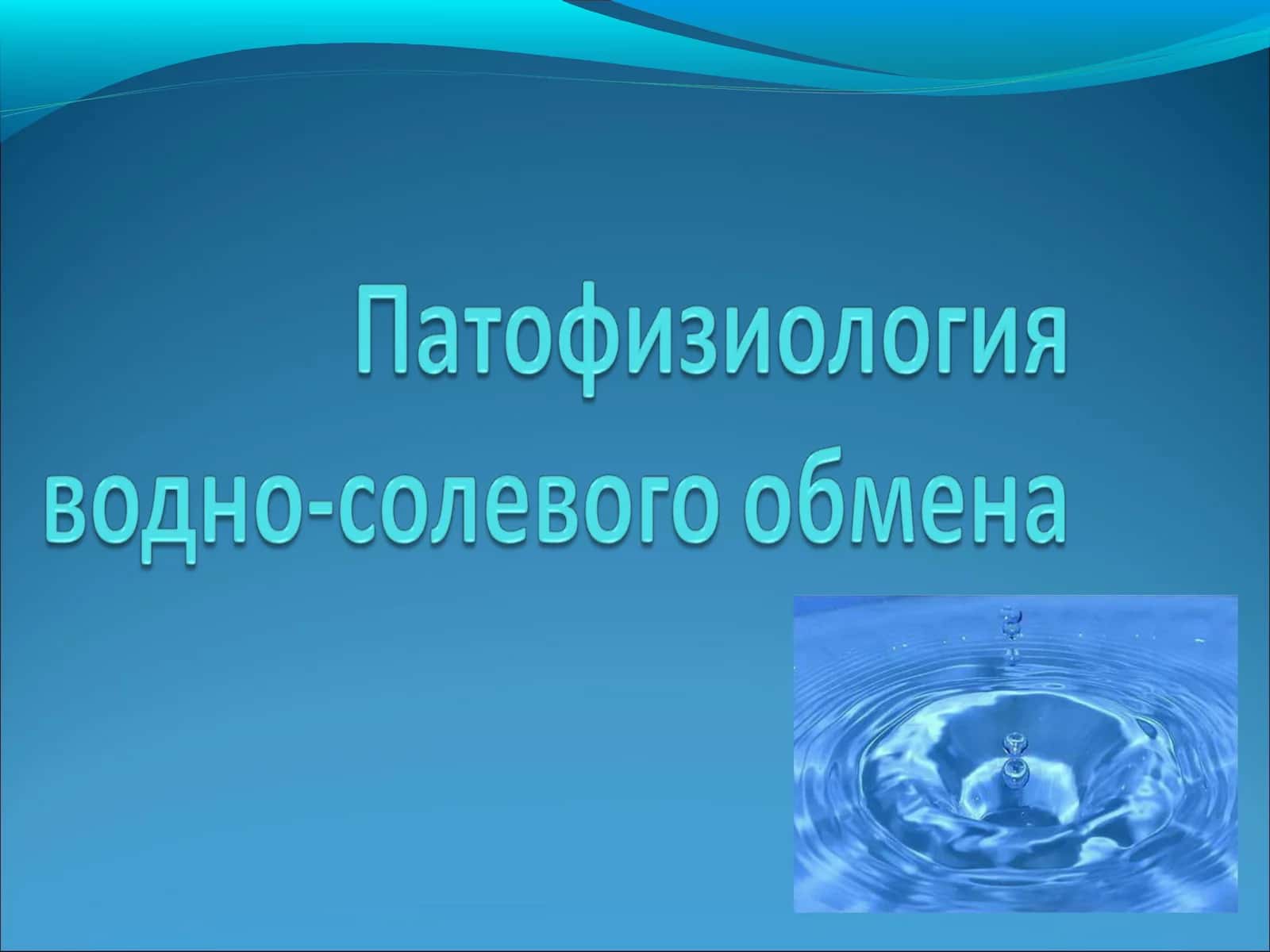 Патофизиология водно-солевого обмена